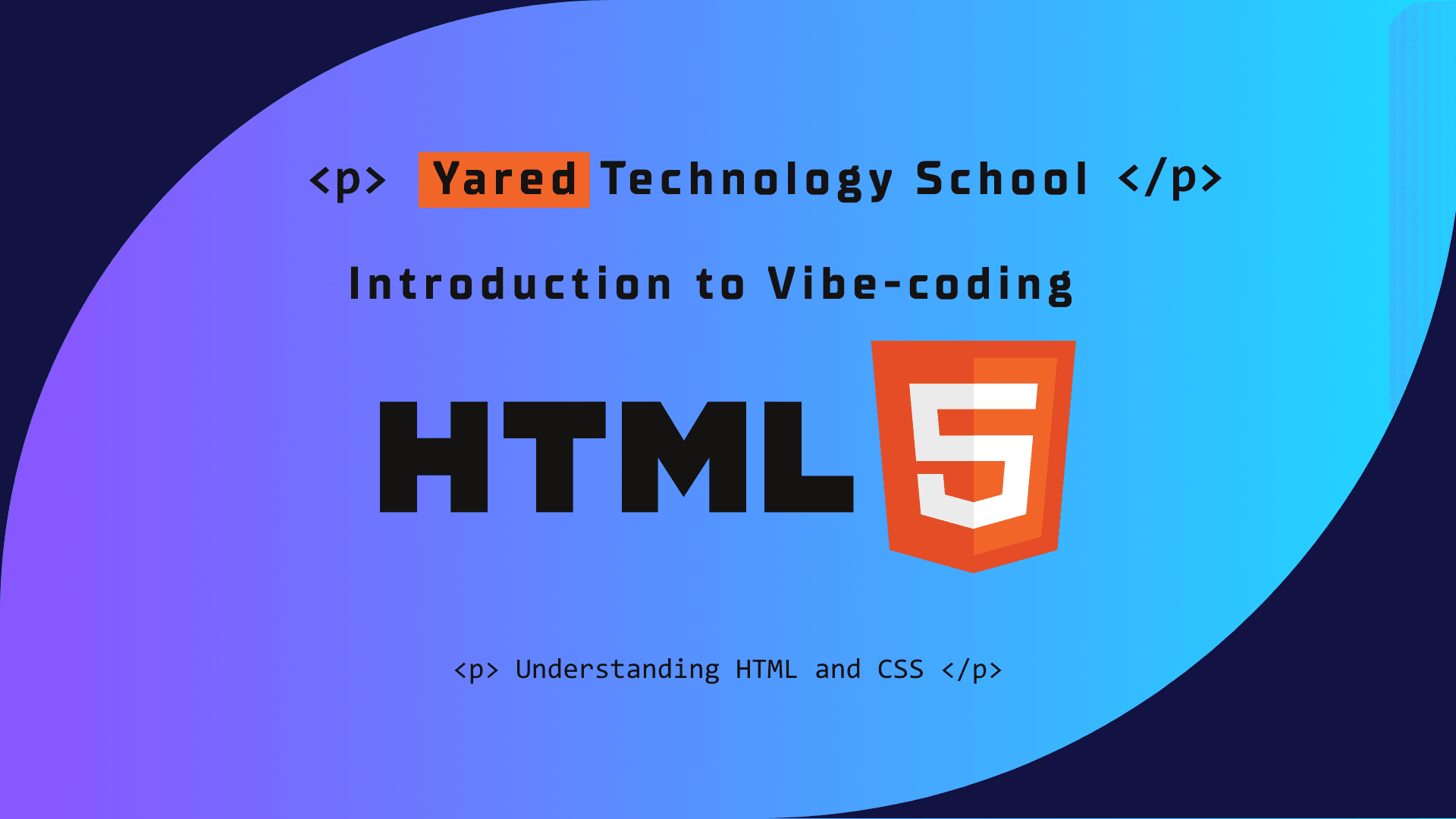 <p> Yared Technology School </p>

Introduction to Vibe-coding

HTML 5

<p> Understanding HTML and CSS </p>